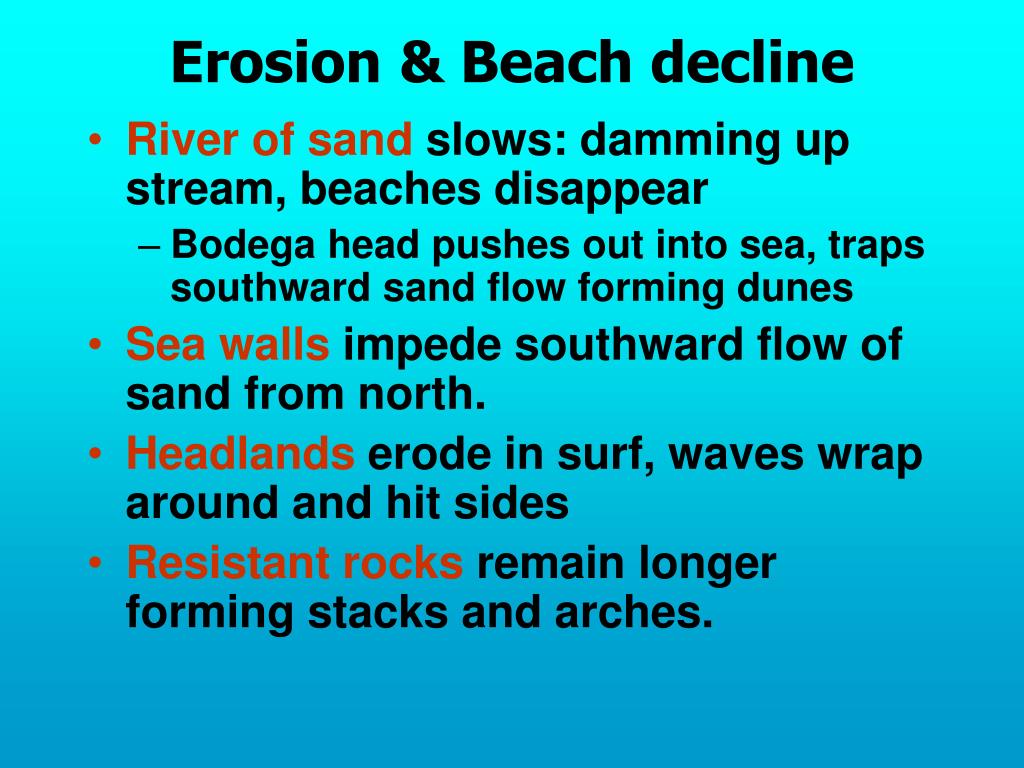 Erosion & Beach decline

• River of sand slows: damming up stream, beaches disappear
– Bodega head pushes out into sea, traps southward sand flow forming dunes
• Sea walls impede southward flow of sand from north.
• Headlands erode in surf, waves wrap around and hit sides
• Resistant rocks remain longer forming stacks and arches.